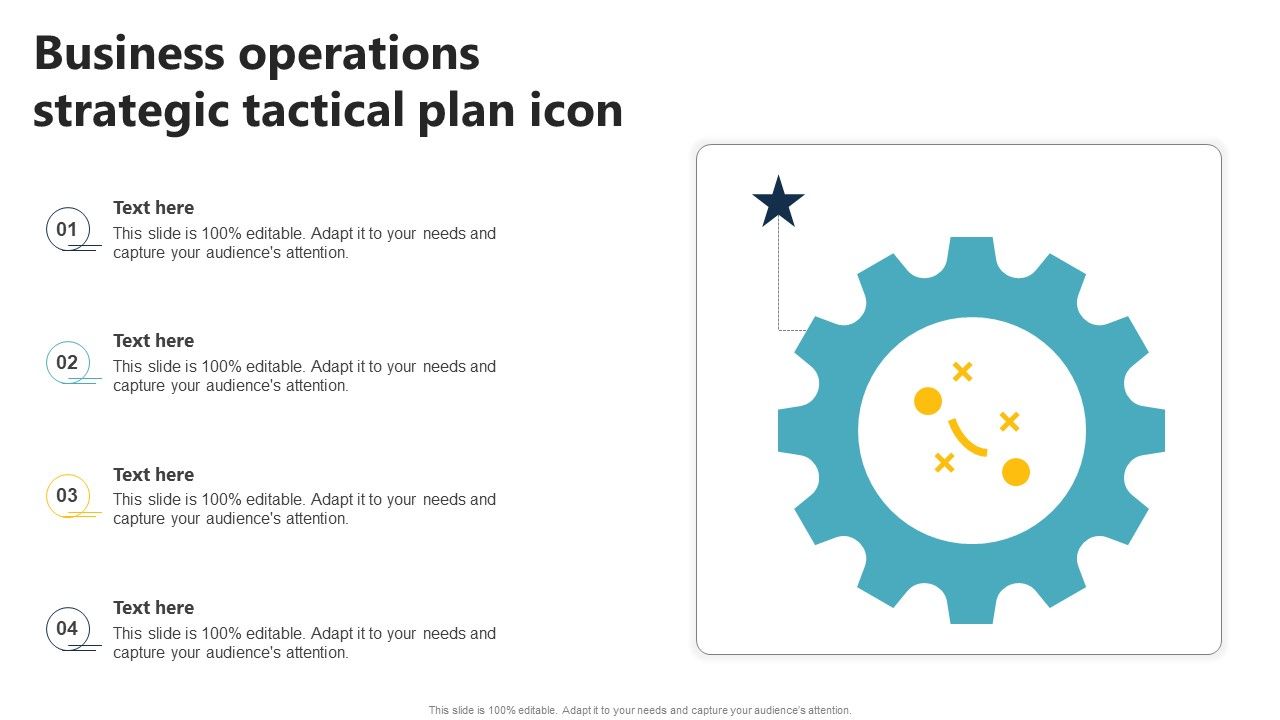 Business operations strategic tactical plan icon

01
Text here
This slide is 100% editable. Adapt it to your needs and capture your audience's attention.

02
Text here
This slide is 100% editable. Adapt it to your needs and capture your audience's attention.

03
Text here
This slide is 100% editable. Adapt it to your needs and capture your audience's attention.

04
Text here
This slide is 100% editable. Adapt it to your needs and capture your audience's attention.

This slide is 100% editable. Adapt it to your needs and capture your audience's attention.